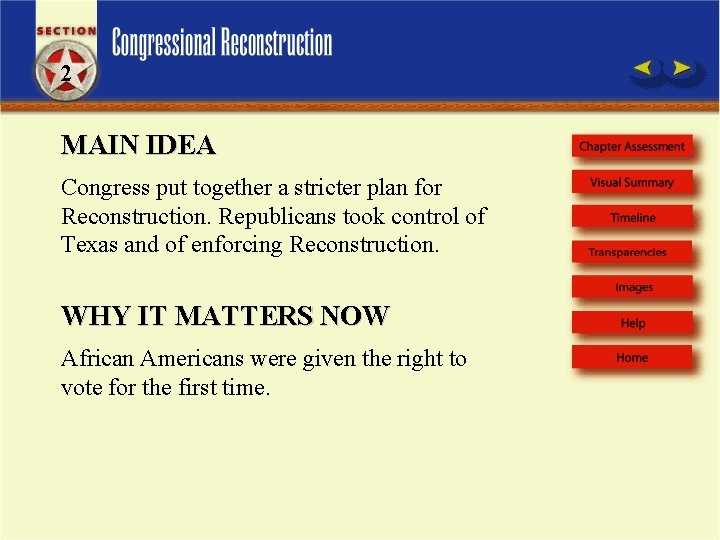 SECTION
2
Congressional Reconstruction

MAIN IDEA

Congress put together a stricter plan for Reconstruction. Republicans took control of Texas and of enforcing Reconstruction.

WHY IT MATTERS NOW

African Americans were given the right to vote for the first time.

Chapter Assessment
Visual Summary
Timeline
Transparencies
Images
Help
Home